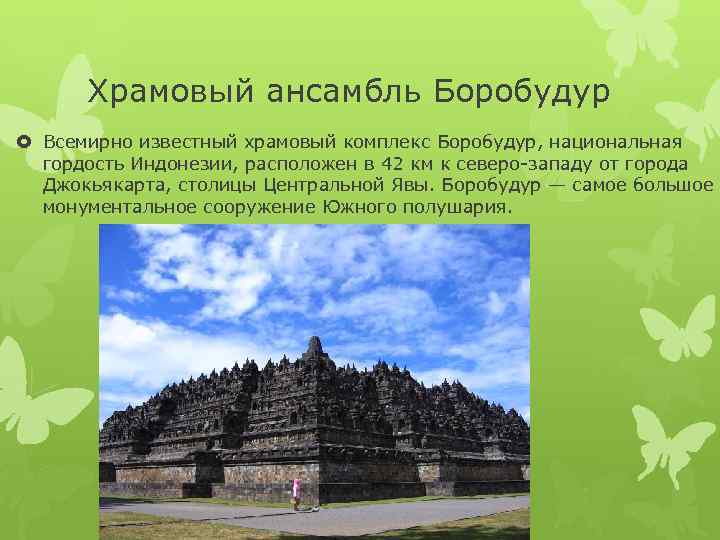 Храмовый ансамбль Боробудур

Всемирно известный храмовый комплекс Боробудур, национальная гордость Индонезии, расположен в 42 км к северо-западу от города Джокьякарта, столицы Центральной Явы. Боробудур — самое большое монументальное сооружение Южного полушария.